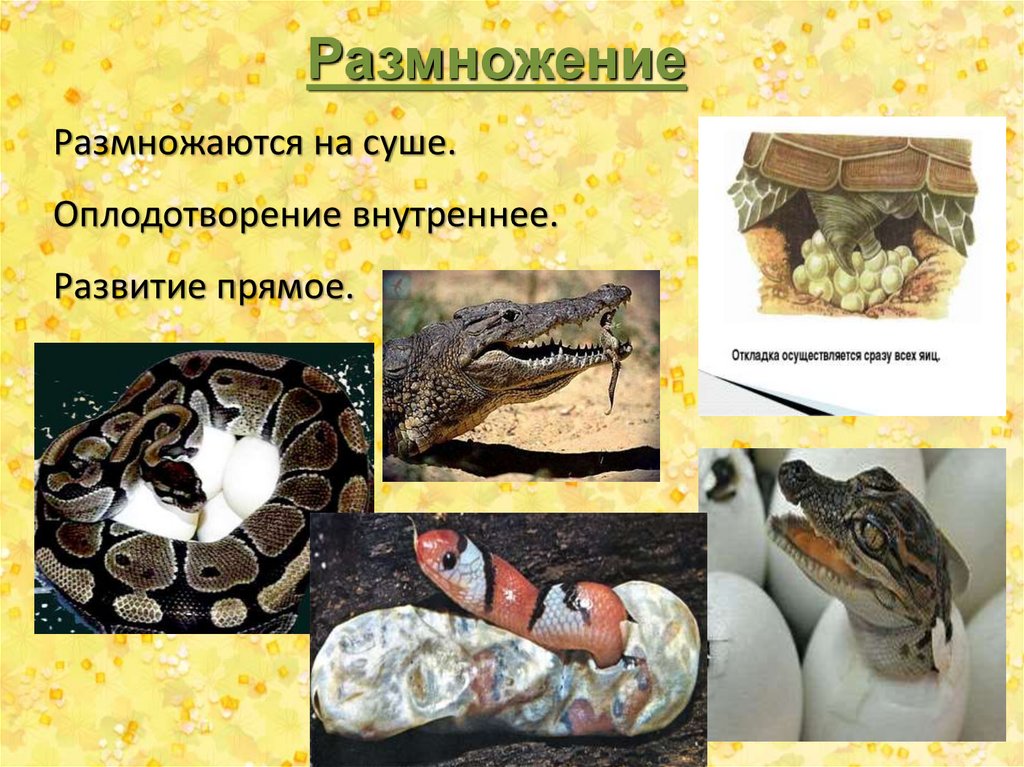 Размножение

Размножаются на суше.

Оплодотворение внутреннее.

Развитие прямое.

Откладка осуществляется сразу всех яиц.